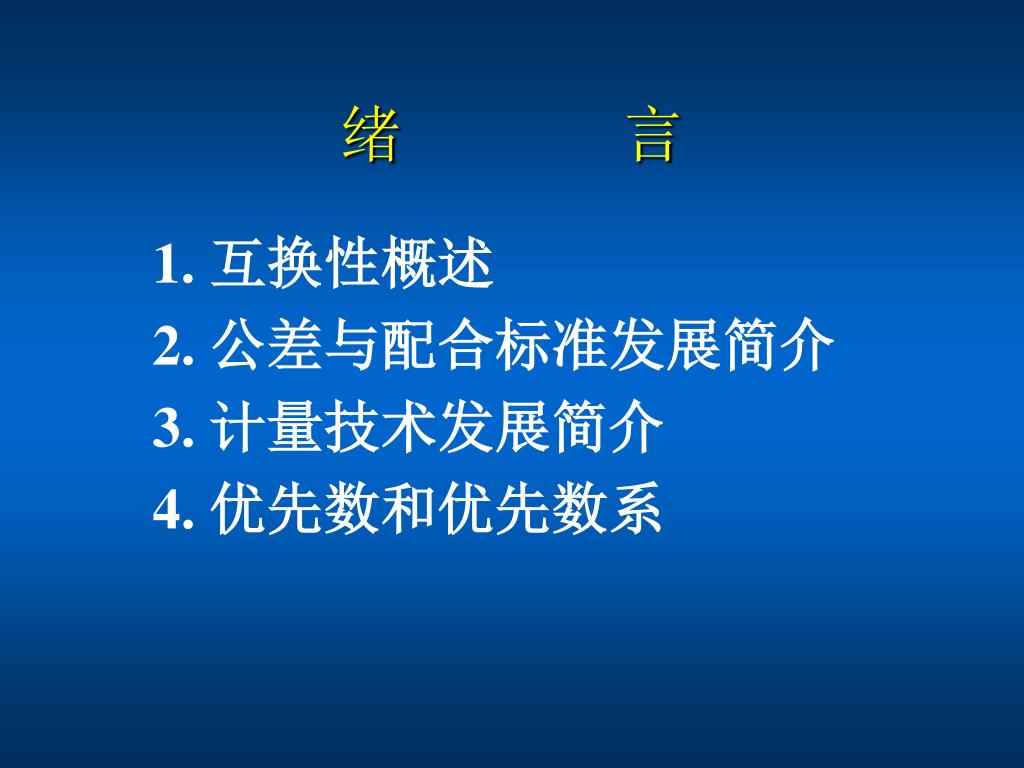 绪 言

1. 互换性概述
2. 公差与配合标准发展简介
3. 计量技术发展简介
4. 优先数和优先数系